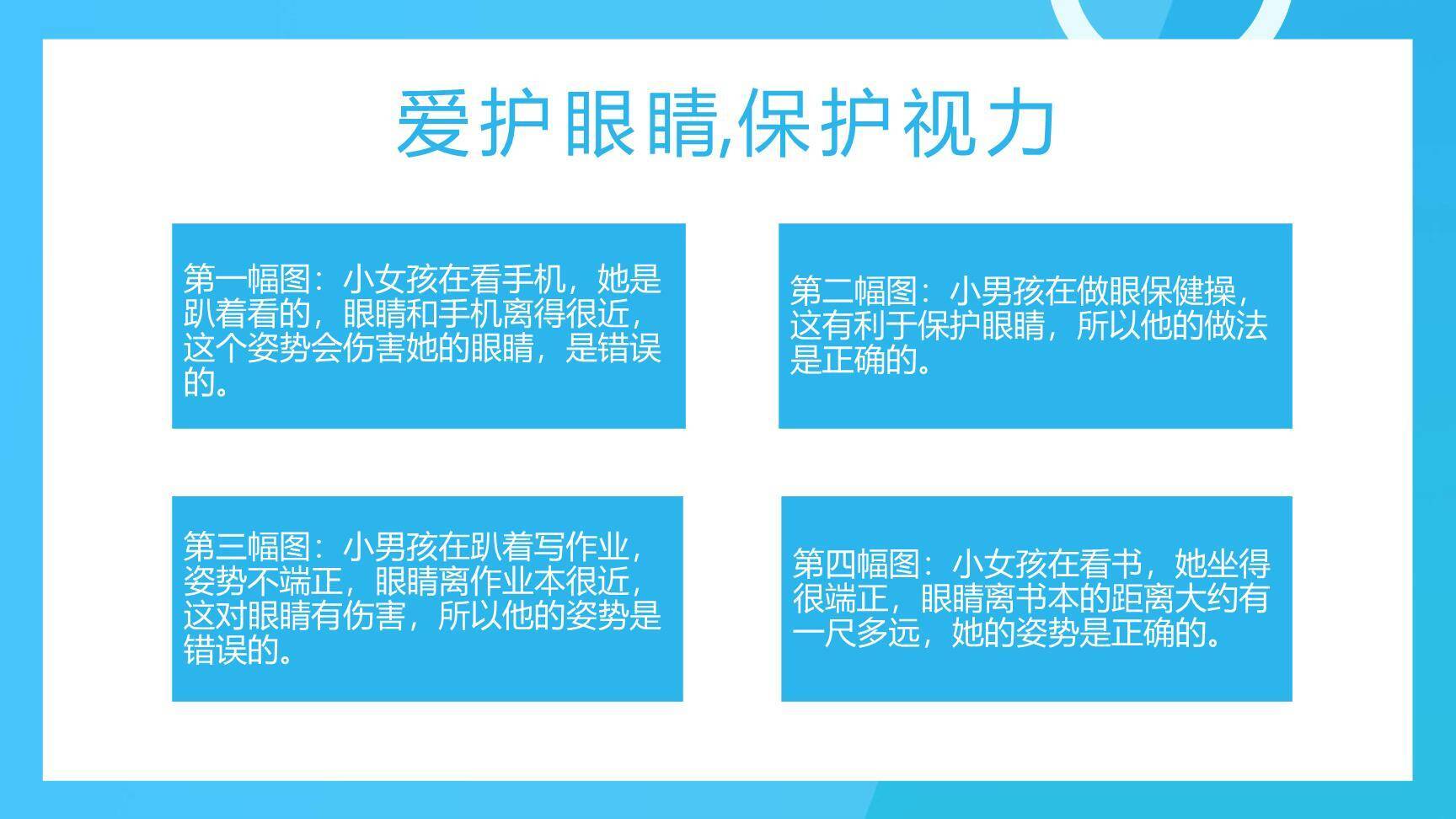 爱护眼睛,保护视力

第一幅图：小女孩在看手机，她是趴着看的，眼睛和手机离得很近，这个姿势会伤害她的眼睛，是错误的。

第二幅图：小男孩在做眼保健操，这有利于保护眼睛，所以他的做法是正确的。

第三幅图：小男孩在趴着写作业，姿势不端正，眼睛离作业本很近，这对眼睛有伤害，所以他的姿势是错误的。

第四幅图：小女孩在看书，她坐得很端正，眼睛离书本的距离大约有一尺多远，她的姿势是正确的。